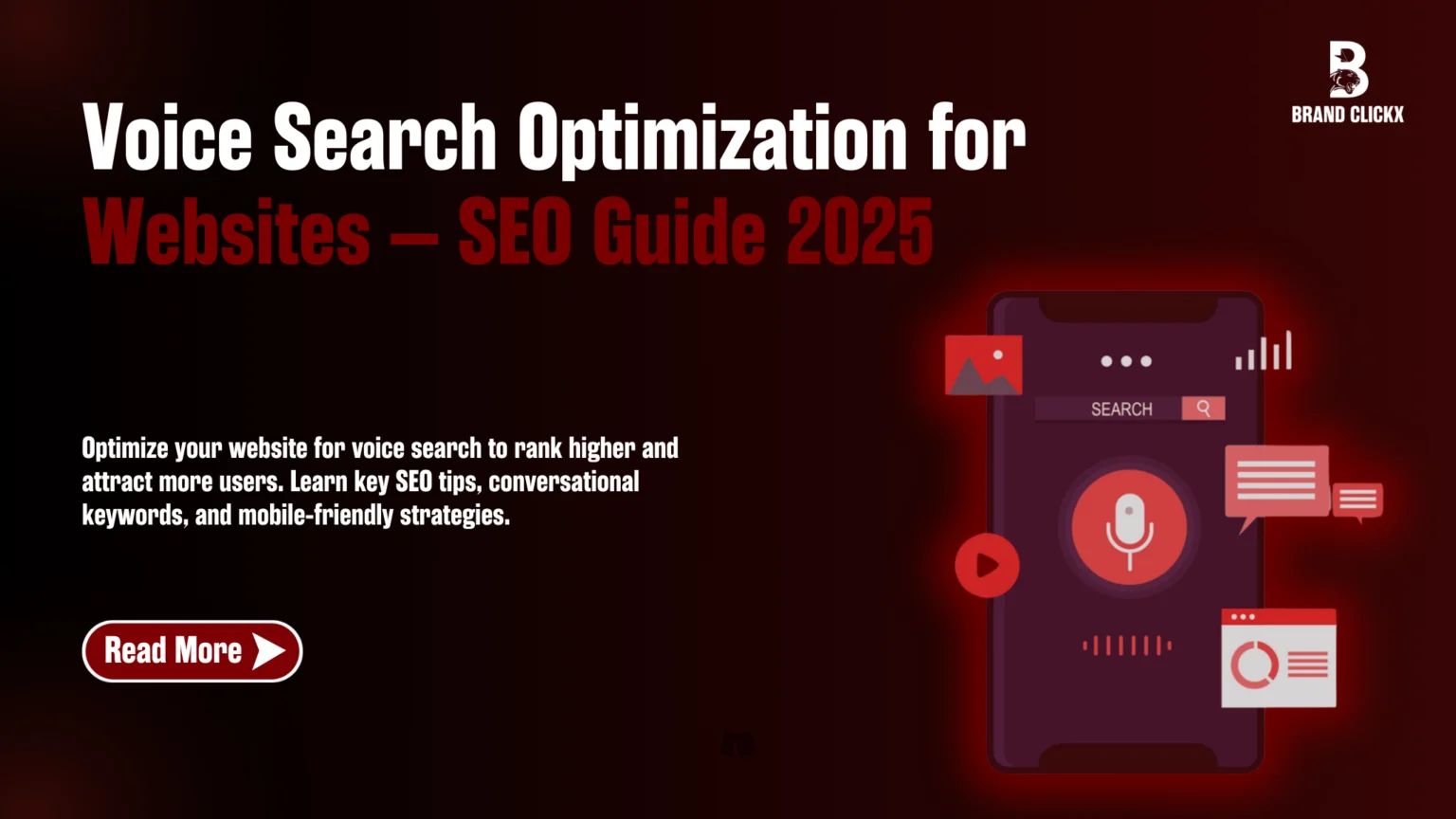 BRAND CLICKX

Voice Search Optimization for Websites – SEO Guide 2025

Optimize your website for voice search to rank higher and attract more users. Learn key SEO tips, conversational keywords, and mobile-friendly strategies.

Read More

SEARCH